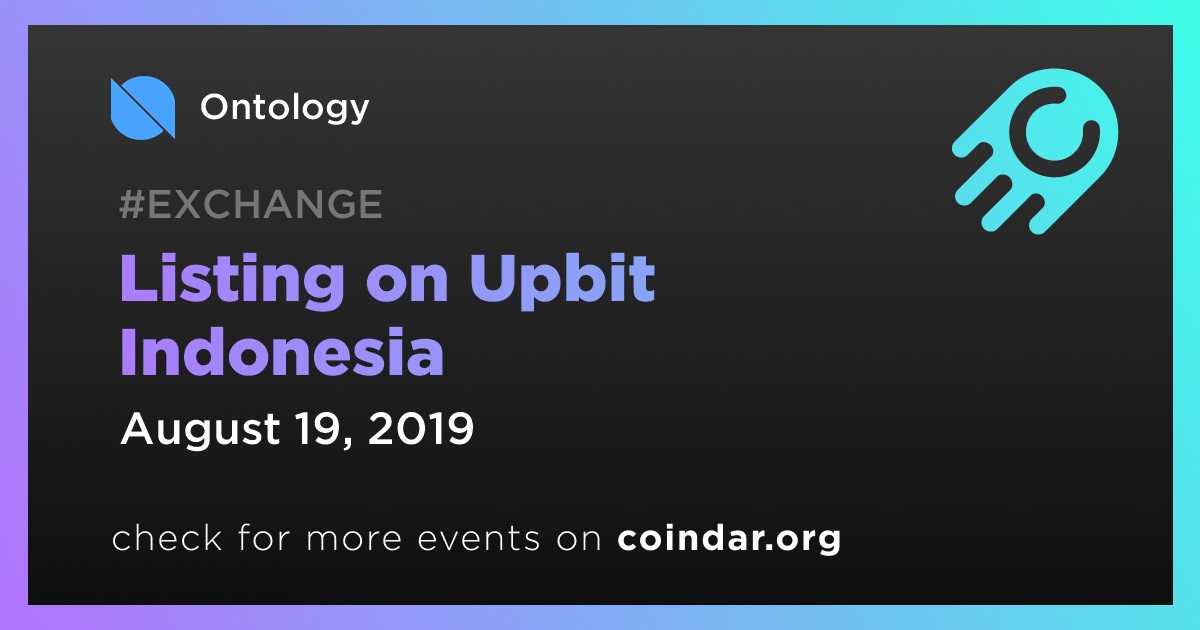 Ontology

#EXCHANGE

Listing on Upbit Indonesia

August 19, 2019

check for more events on coindar.org